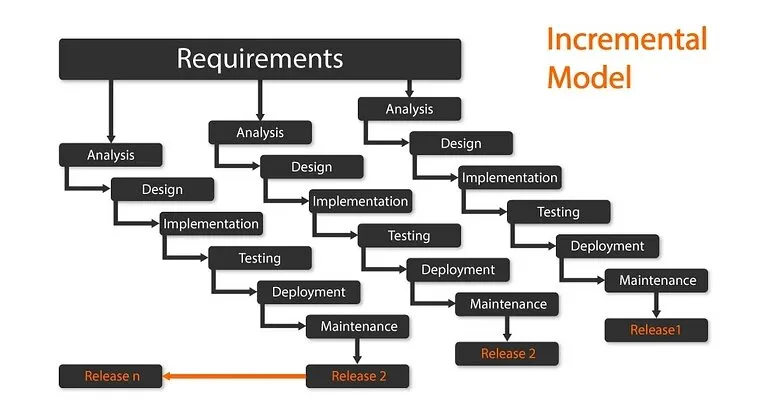 Incremental Model

Requirements

Analysis
Design
Implementation
Testing
Deployment
Maintenance
Release 2

Release n

Analysis
Design
Implementation
Testing
Deployment
Maintenance
Release 2

Analysis
Design
Implementation
Testing
Deployment
Maintenance
Release1